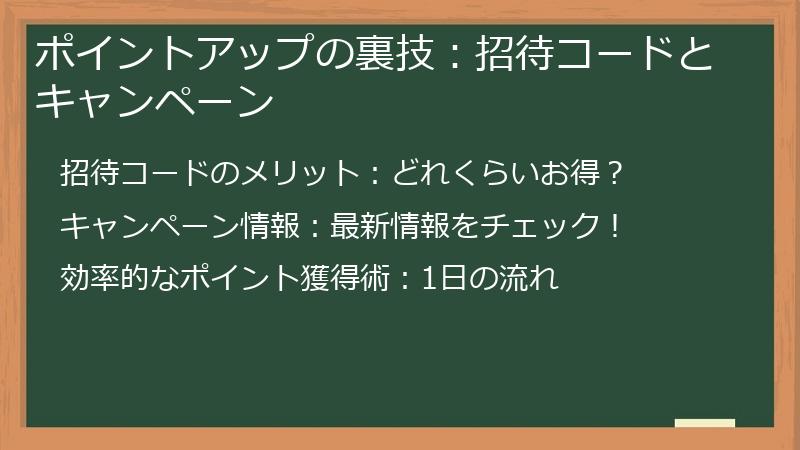 ポイントアップの裏技：招待コードとキャンペーン

招待コードのメリット：どれくらいお得？

キャンペーン情報：最新情報をチェック！

効率的なポイント獲得術：1日の流れ